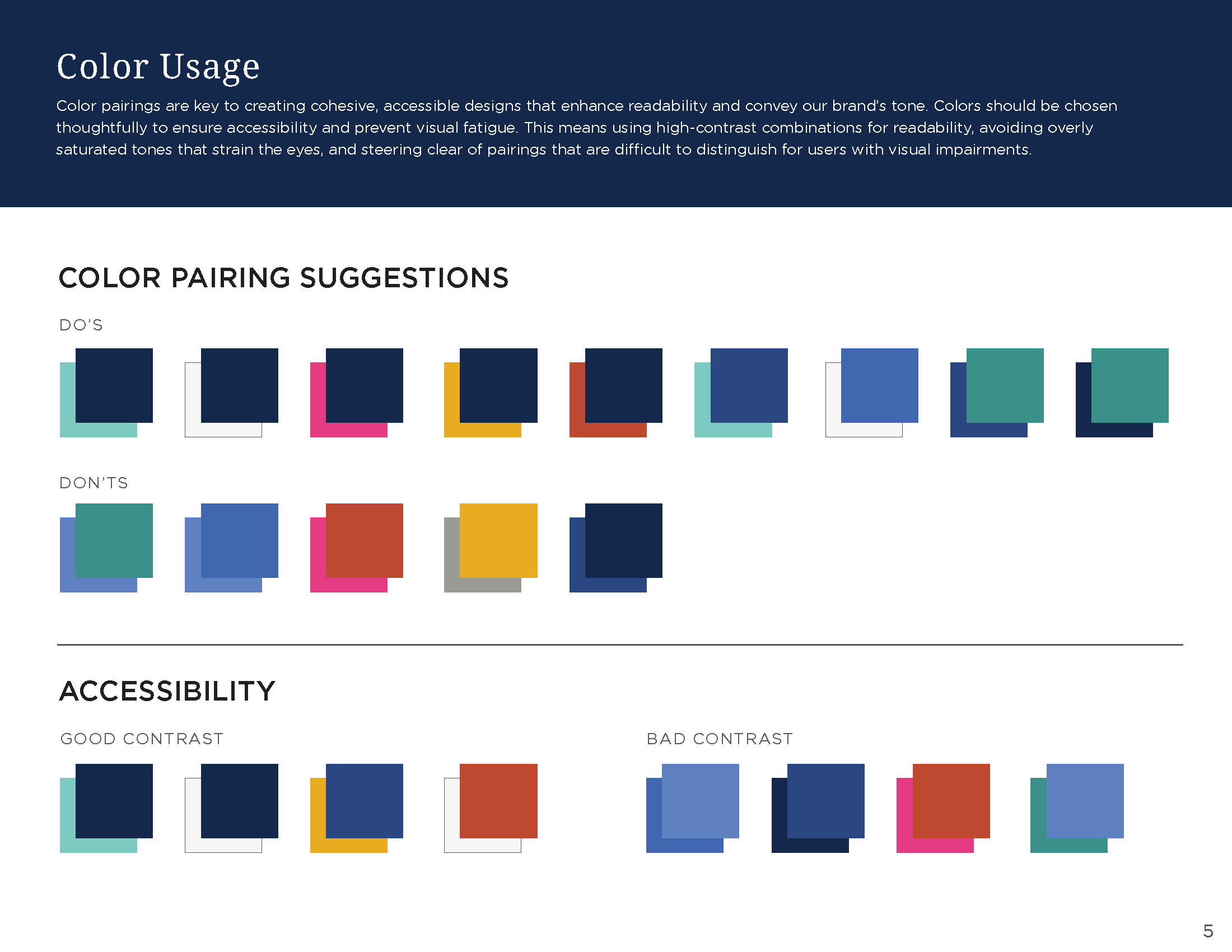 Color Usage

Color pairings are key to creating cohesive, accessible designs that enhance readability and convey our brand's tone. Colors should be chosen thoughtfully to ensure accessibility and prevent visual fatigue. This means using high-contrast combinations for readability, avoiding overly saturated tones that strain the eyes, and steering clear of pairings that are difficult to distinguish for users with visual impairments.

COLOR PAIRING SUGGESTIONS

DO'S

DON'TS

ACCESSIBILITY

GOOD CONTRAST

BAD CONTRAST

5